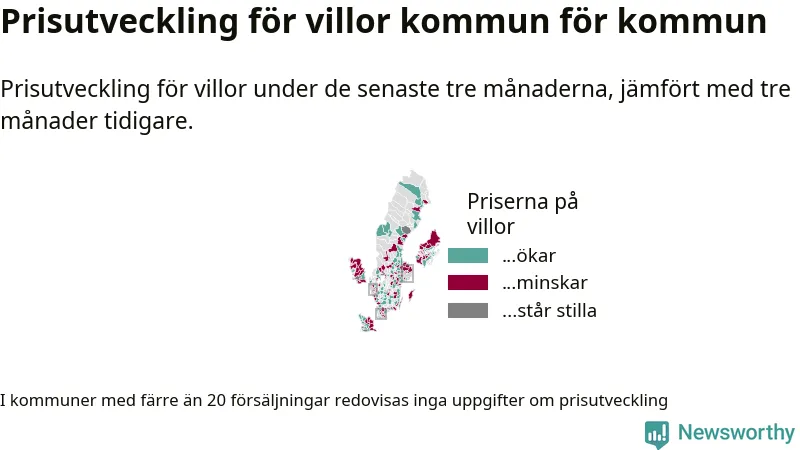 Prisutveckling för villor kommun för kommun

Prisutveckling för villor under de senaste tre månaderna, jämfört med tre månader tidigare.

Priserna på villor
...ökar
...minskar
...står stilla

I kommuner med färre än 20 försäljningar redovisas inga uppgifter om prisutveckling

Newsworthy